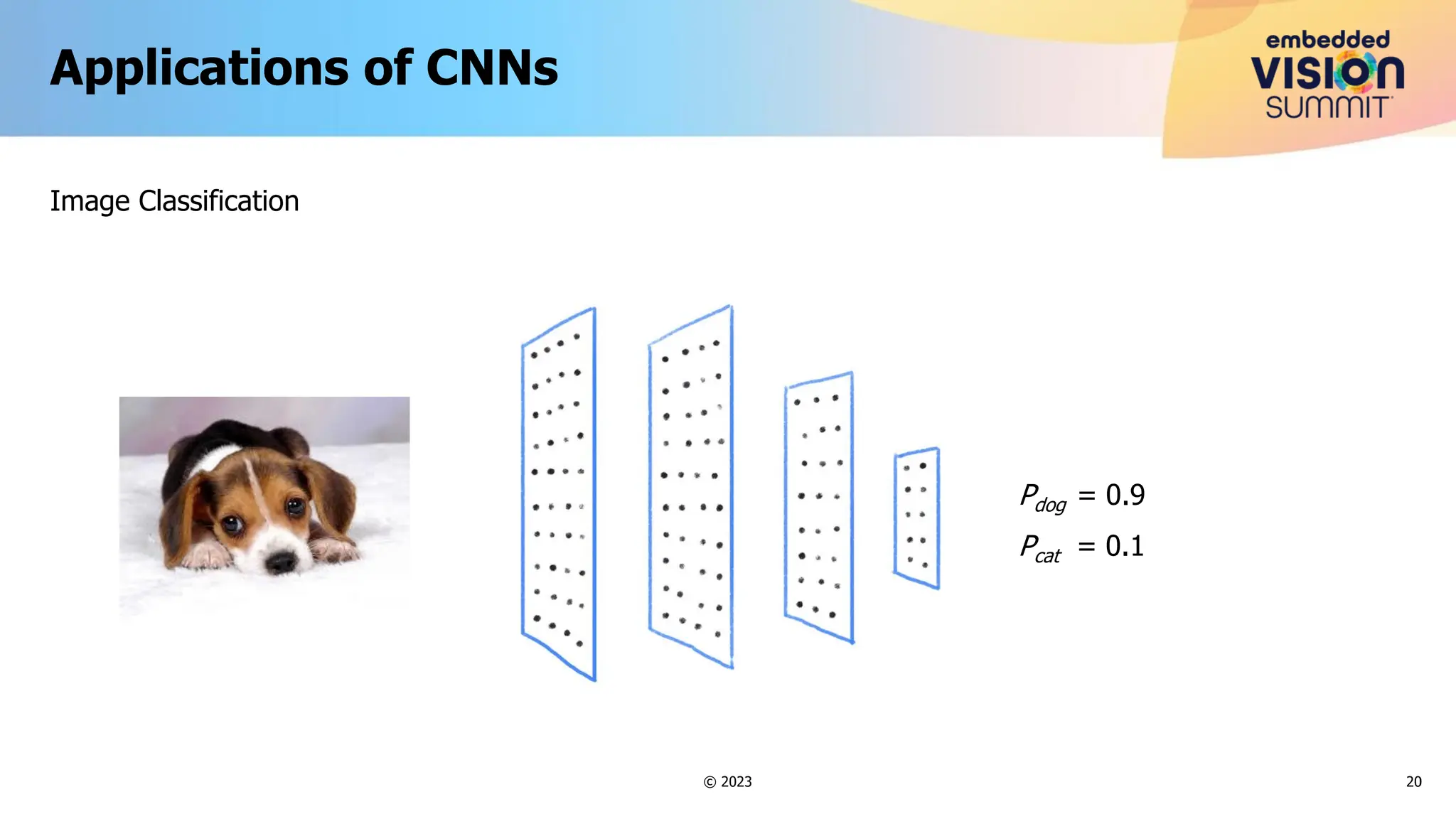 Applications of CNNs

embedded VISION SUMMIT

Image Classification

$P_{dog} = 0.9$
$P_{cat} = 0.1$

© 2023

20